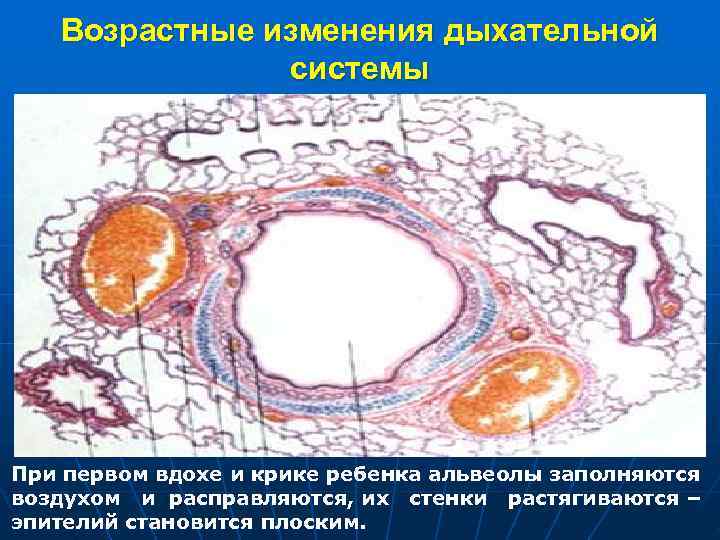 Возрастные изменения дыхательной системы

При первом вдохе и крике ребенка альвеолы заполняются воздухом и расправляются, их стенки растягиваются – эпителий становится плоским.